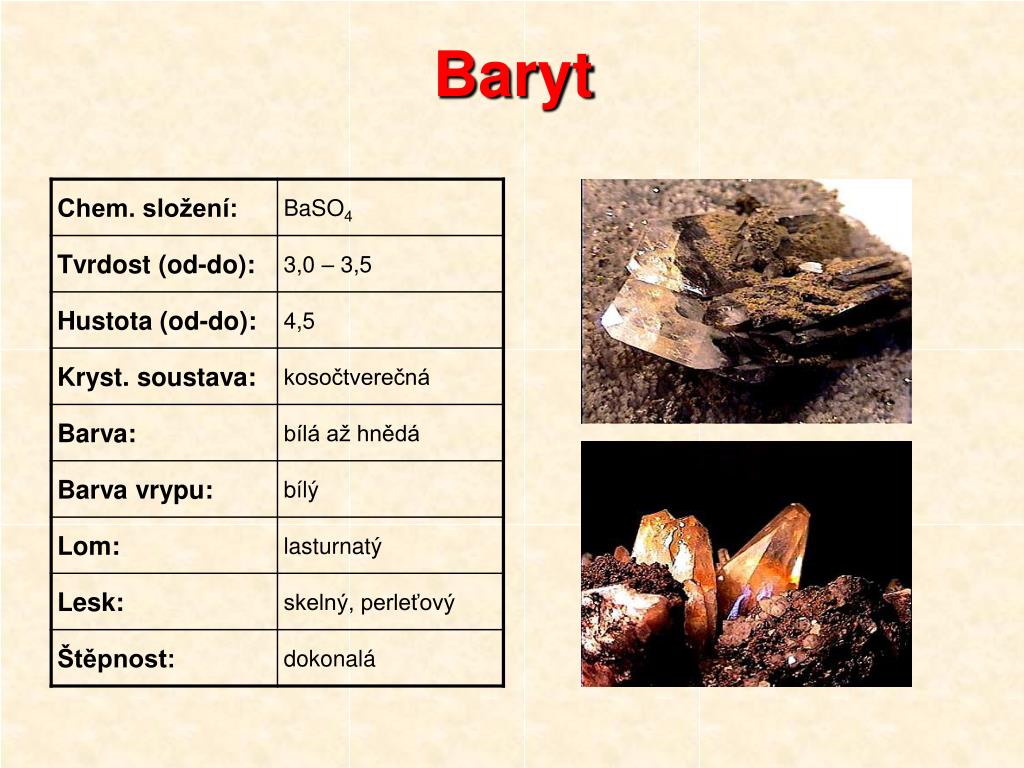 Baryt

| Chem. složení: | $BaSO_4$ |
|---|---|
| Tvrdost (od-do): | 3,0 – 3,5 |
| Hustota (od-do): | 4,5 |
| Kryst. soustava: | kosočtverečná |
| Barva: | bílá až hnědá |
| Barva vrypu: | bílý |
| Lom: | lasturnatý |
| Lesk: | skelný, perleťový |
| Štěpnost: | dokonalá |